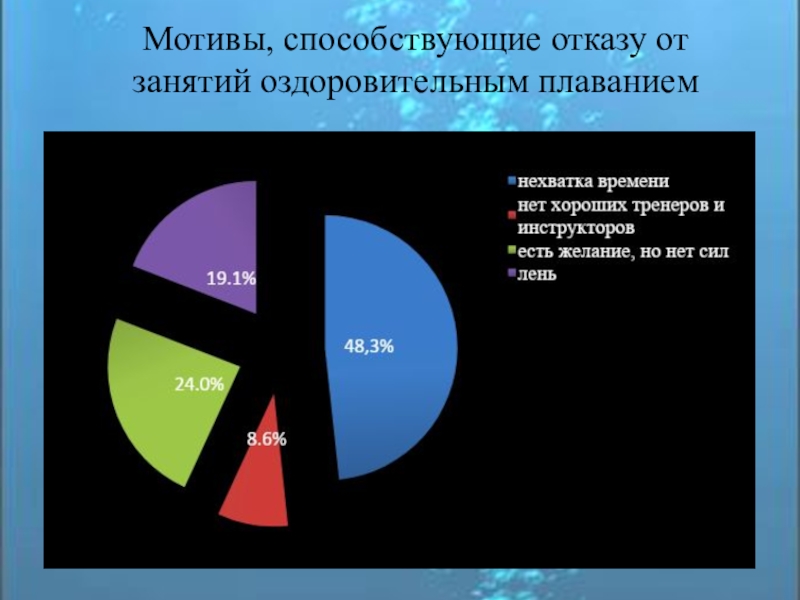 Мотивы, способствующие отказу от занятий оздоровительным плаванием

нехватка времени
нет хороших тренеров и инструкторов
есть желание, но нет сил
лень

19.1%
48,3%
24.0%
8.6%